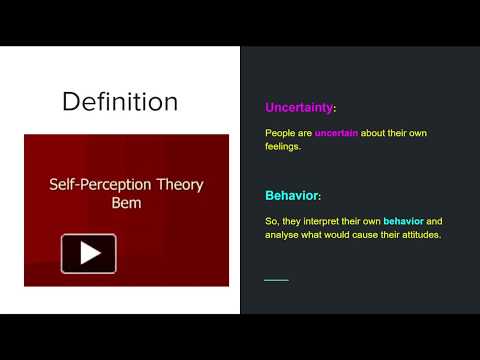 Definition

Self-Perception Theory
Bem

Uncertainty:

People are uncertain about their own feelings.

Behavior:

So, they interpret their own behavior and analyse what would cause their attitudes.